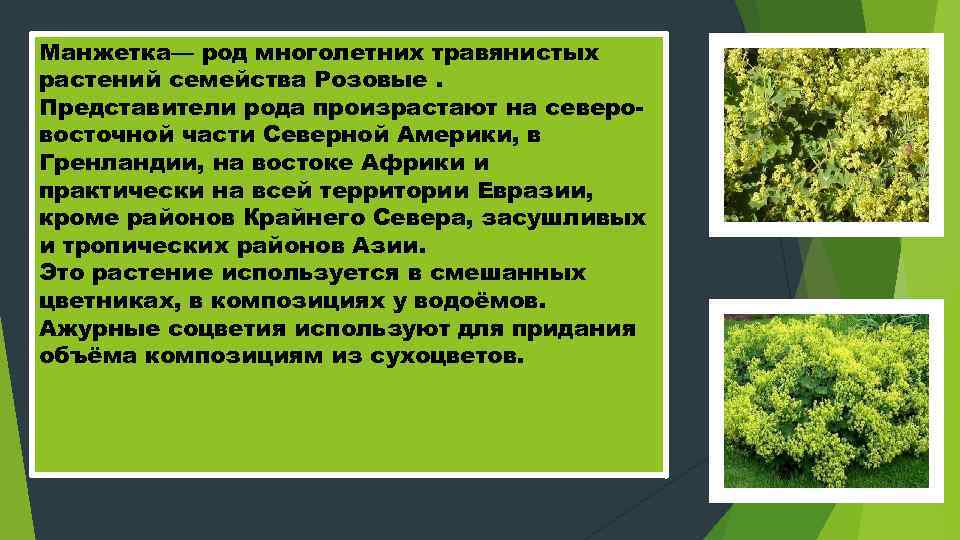 Манжетка— род многолетних травянистых растений семейства Розовые . Представители рода произрастают на северо-восточной части Северной Америки, в Гренландии, на востоке Африки и практически на всей территории Евразии, кроме районов Крайнего Севера, засушливых и тропических районов Азии.
Это растение используется в смешанных цветниках, в композициях у водоёмов. Ажурные соцветия используют для придания объёма композициям из сухоцветов.